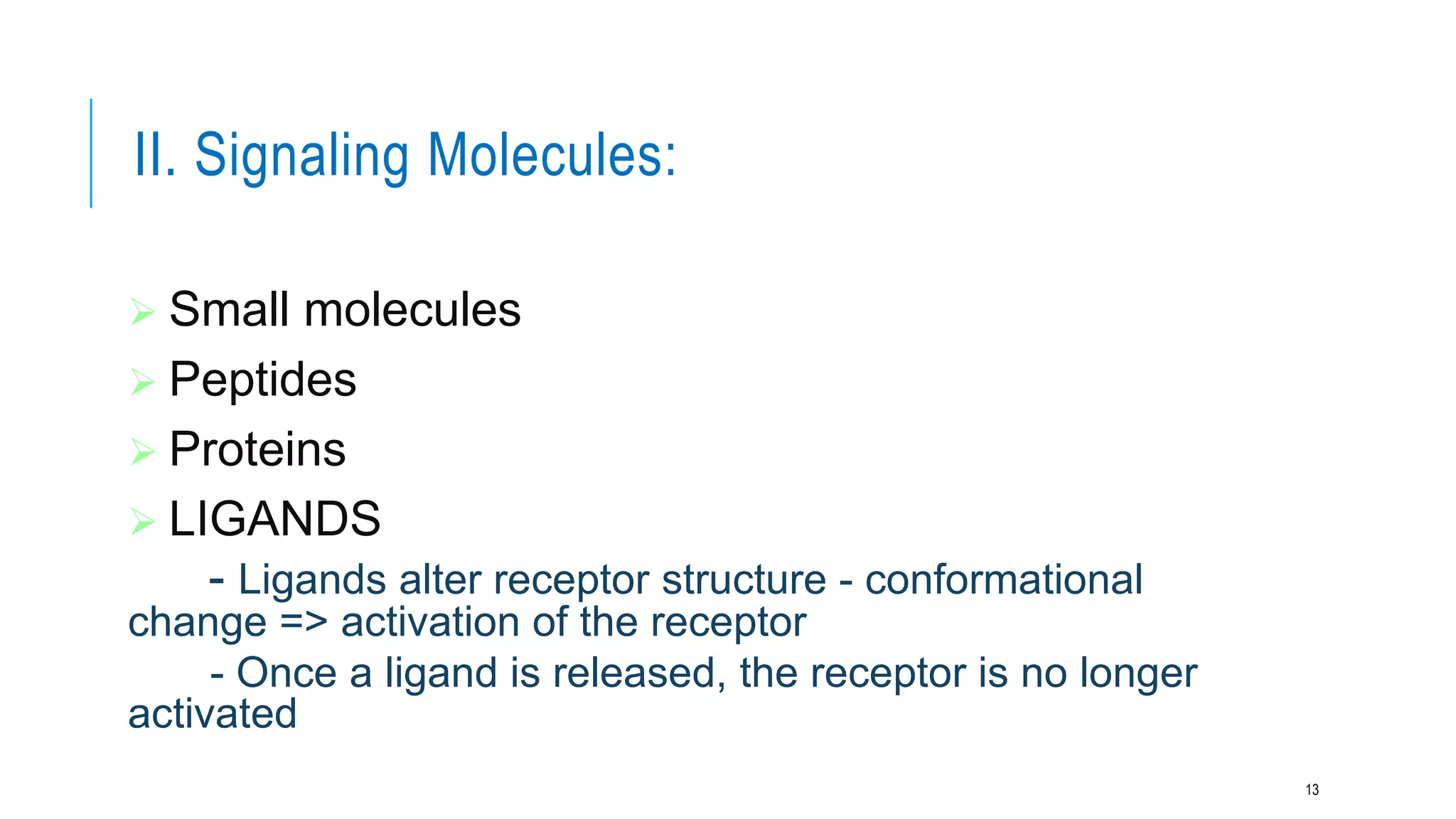 II. Signaling Molecules:

➢ Small molecules
➢ Peptides
➢ Proteins
➢ LIGANDS

- Ligands alter receptor structure - conformational change => activation of the receptor

- Once a ligand is released, the receptor is no longer activated

13